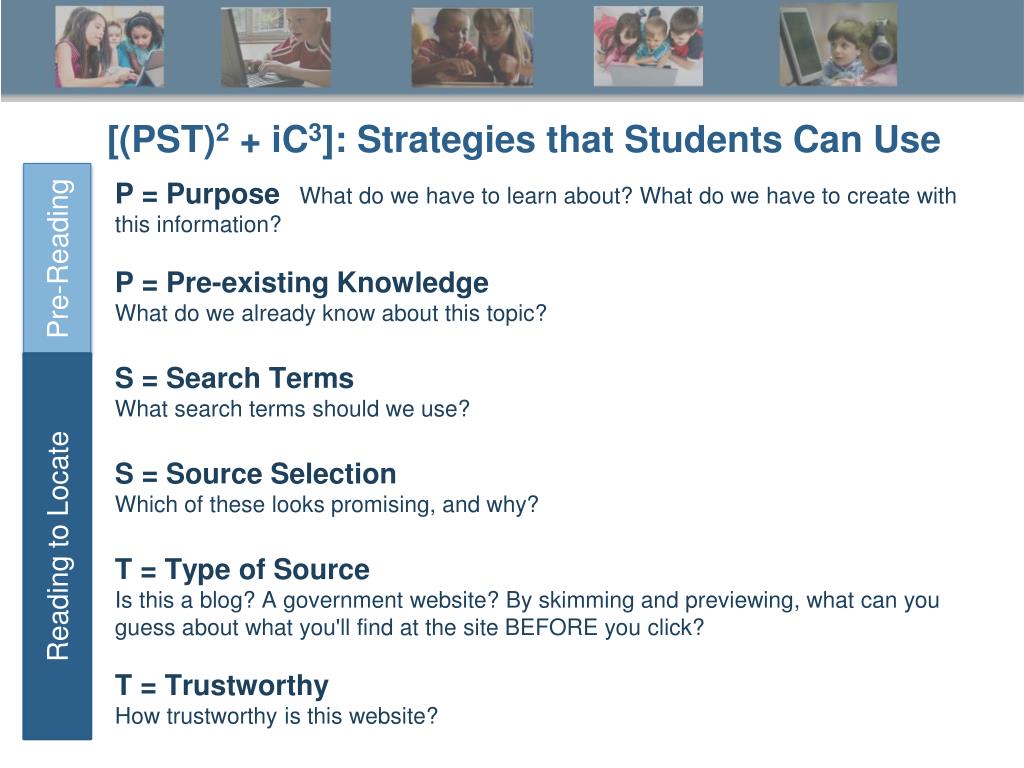 [(PST)$^2$ + iC$^3$]: Strategies that Students Can Use

Pre-Reading

Reading to Locate

P = Purpose What do we have to learn about? What do we have to create with this information?

P = Pre-existing Knowledge
What do we already know about this topic?

S = Search Terms
What search terms should we use?

S = Source Selection
Which of these looks promising, and why?

T = Type of Source
Is this a blog? A government website? By skimming and previewing, what can you guess about what you'll find at the site BEFORE you click?

T = Trustworthy
How trustworthy is this website?